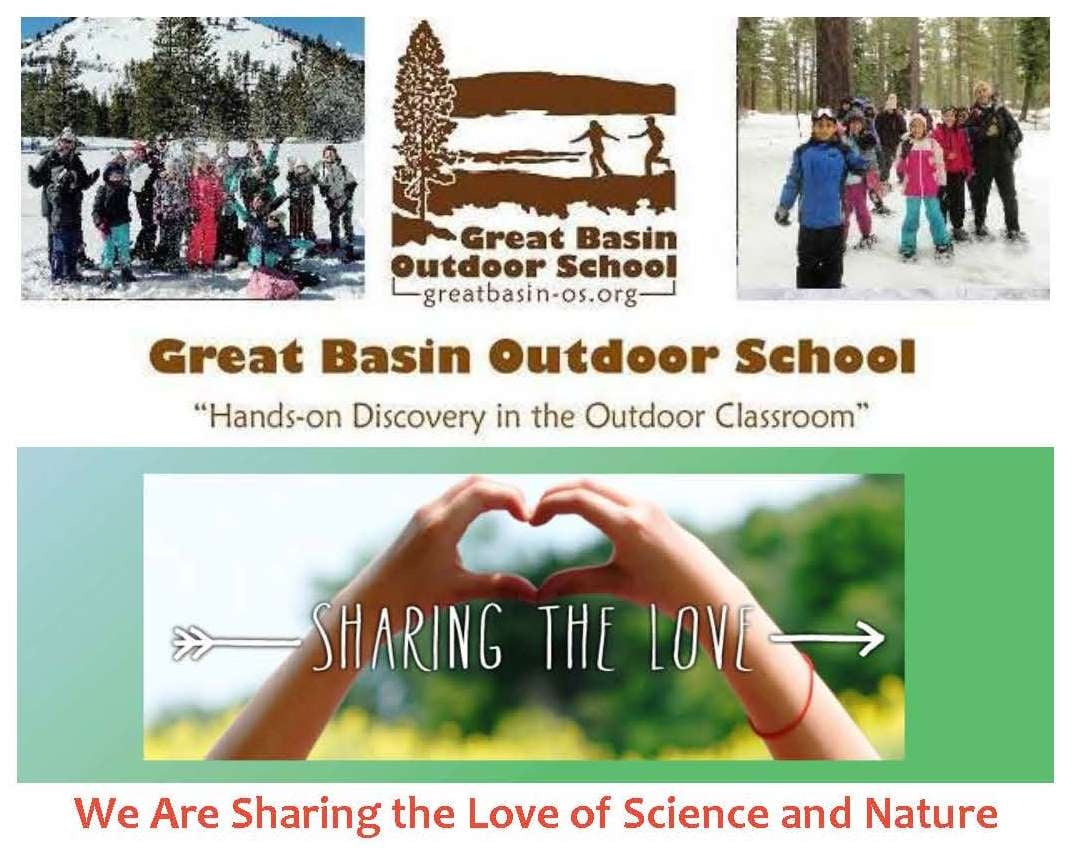 Great Basin Outdoor School
greatbasin-os.org

Great Basin Outdoor School
"Hands-on Discovery in the Outdoor Classroom"

SHARING THE LOVE

We Are Sharing the Love of Science and Nature